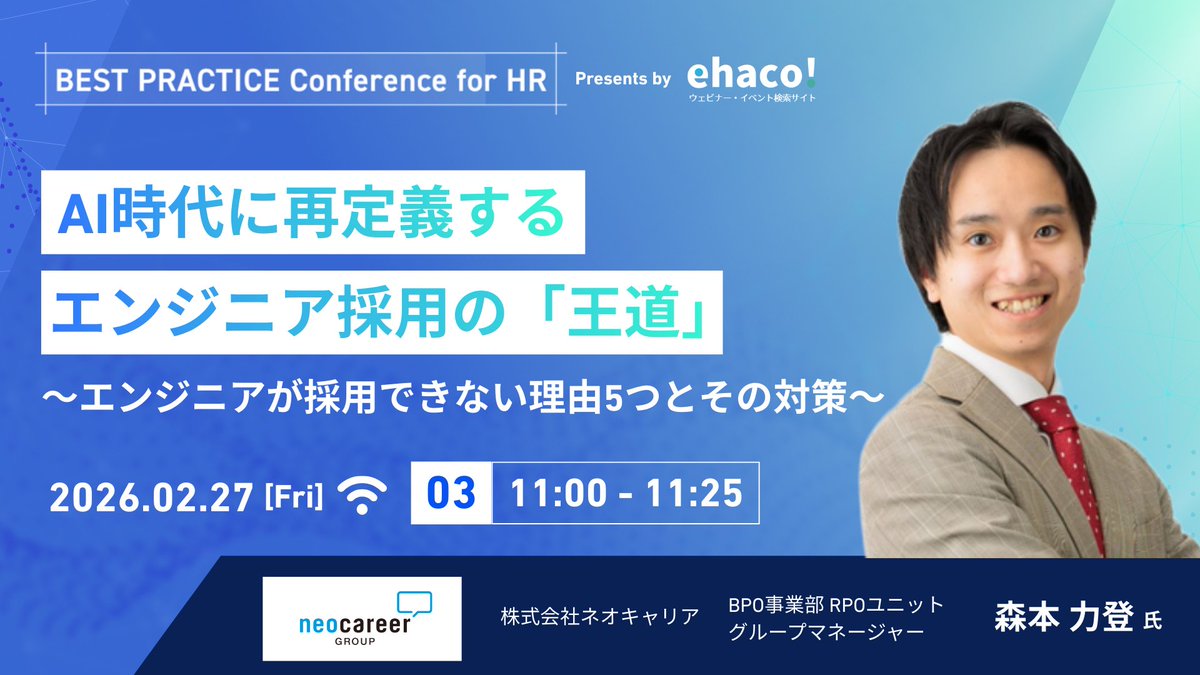 BEST PRACTICE Conference for HR

Presents by ehaco!
ウェビナー・イベント検索サイト

AI時代に再定義する
エンジニア採用の「王道」
〜エンジニアが採用できない理由5つとその対策〜

2026.02.27 [Fri]

03 11:00 - 11:25

neocareer GROUP

株式会社ネオキャリア

BPO事業部 RPOユニット
グループマネージャー

森本 力登 氏